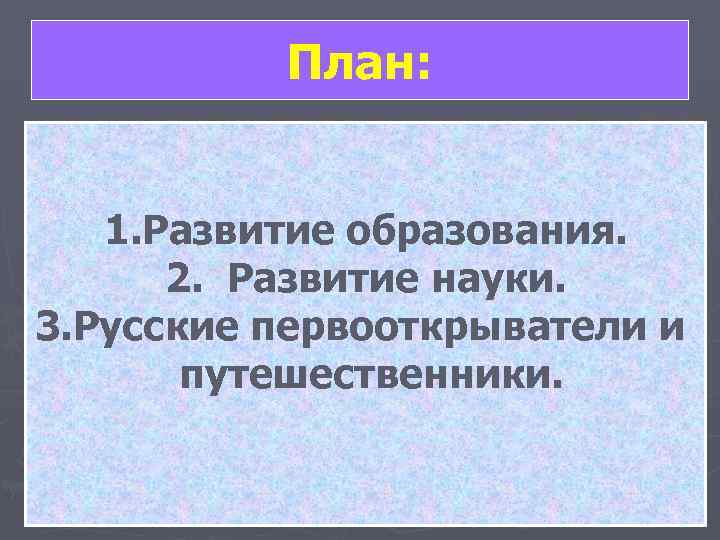 План:

1.Развитие образования.
2. Развитие науки.
3.Русские первооткрыватели и путешественники.